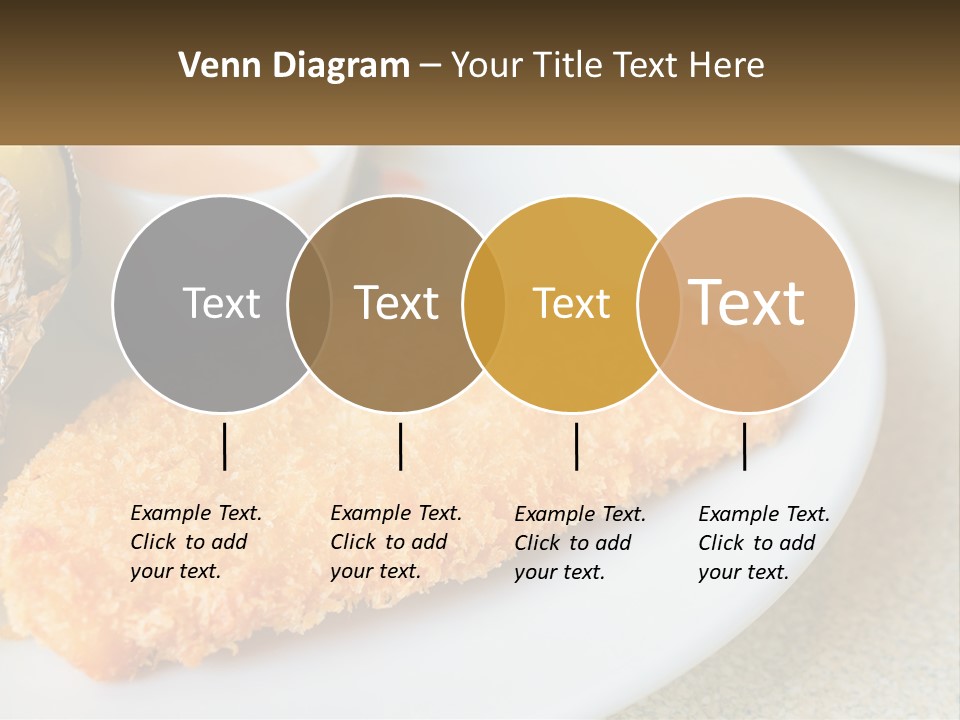 Venn Diagram – Your Title Text Here

Text

Text

Text

Text

Example Text. Click to add your text.

Example Text. Click to add your text.

Example Text. Click to add your text.

Example Text. Click to add your text.